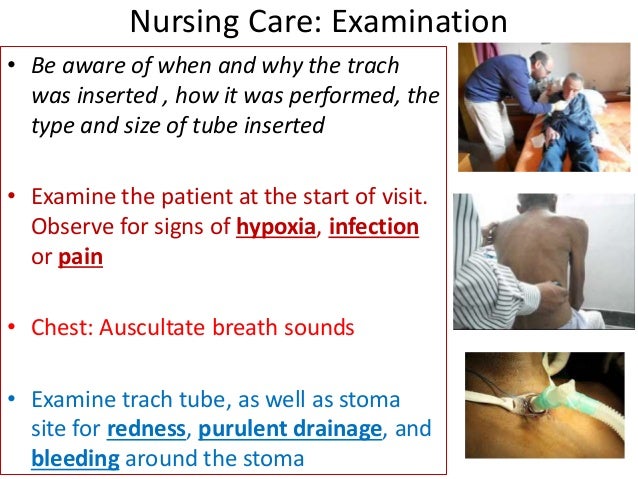 Nursing Care: Examination

• Be aware of when and why the trach was inserted , how it was performed, the type and size of tube inserted

• Examine the patient at the start of visit. Observe for signs of hypoxia, infection or pain

• Chest: Auscultate breath sounds

• Examine trach tube, as well as stoma site for redness, purulent drainage, and bleeding around the stoma